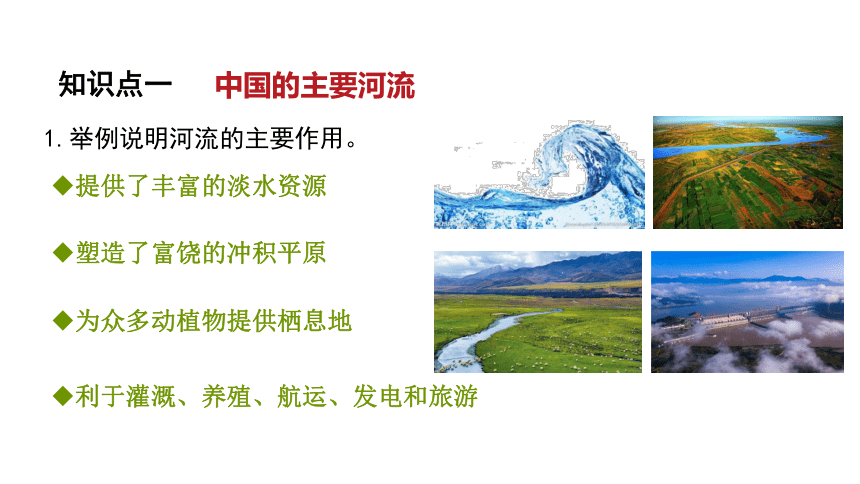 知识点一　中国的主要河流

1. 举例说明河流的主要作用。

◆提供了丰富的淡水资源

◆塑造了富饶的冲积平原

◆为众多动植物提供栖息地

◆利于灌溉、养殖、航运、发电和旅游